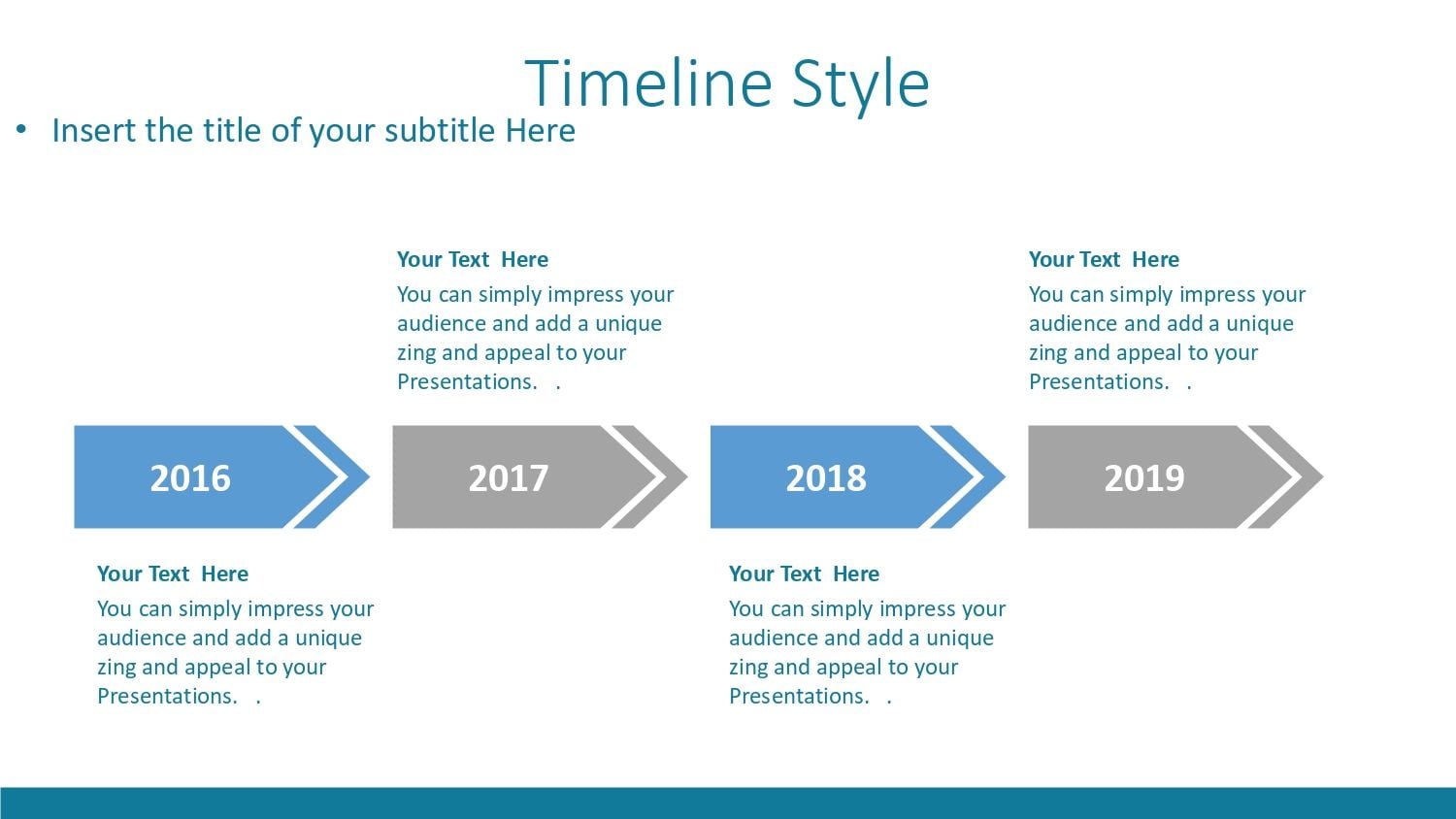 Timeline Style

• Insert the title of your subtitle Here

Your Text Here
You can simply impress your audience and add a unique zing and appeal to your Presentations. .

Your Text Here
You can simply impress your audience and add a unique zing and appeal to your Presentations. .

2016

2017

2018

2019

Your Text Here
You can simply impress your audience and add a unique zing and appeal to your Presentations. .

Your Text Here
You can simply impress your audience and add a unique zing and appeal to your Presentations. .